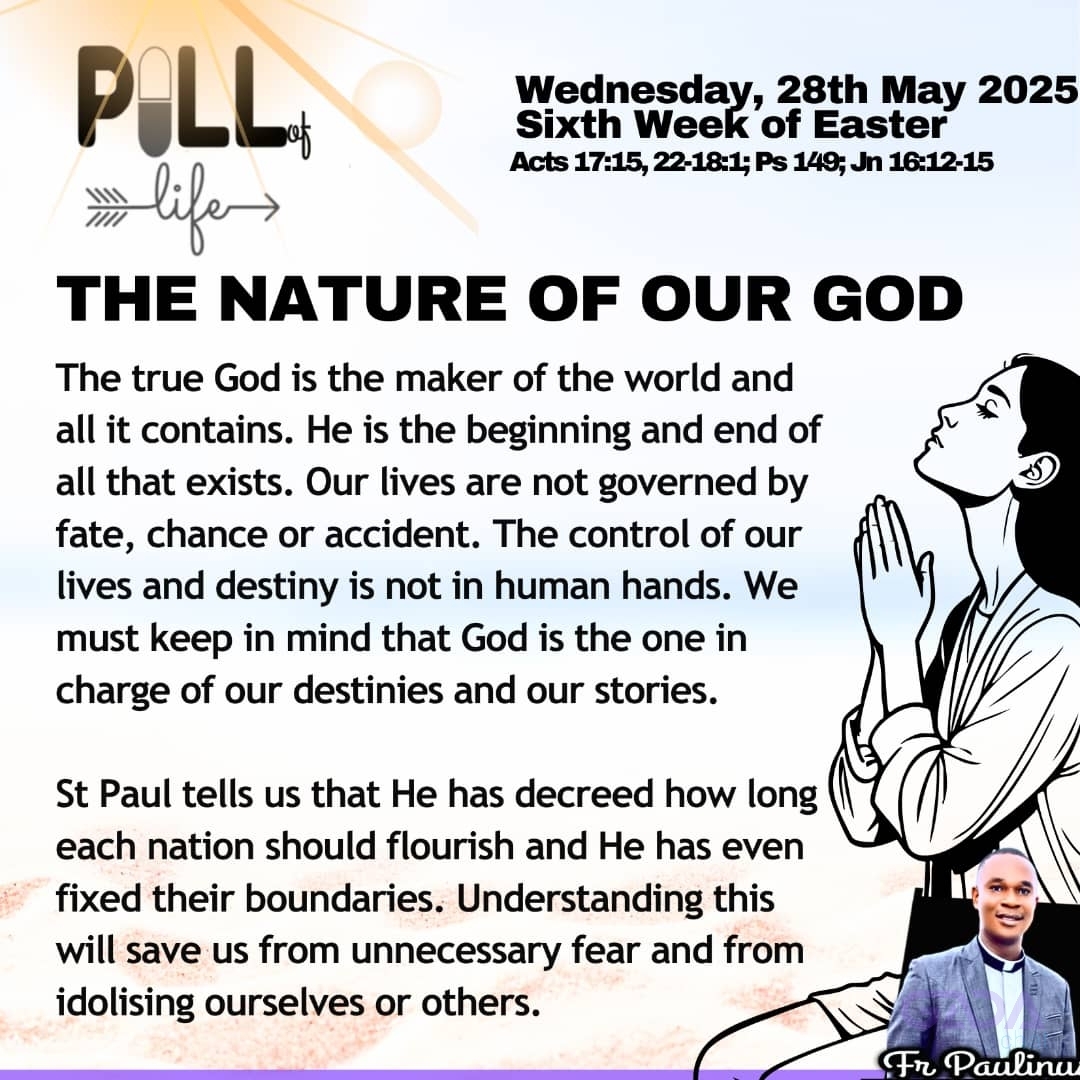 PILL of life

Wednesday, 28th May 2025
Sixth Week of Easter
Acts 17:15, 22-18:1; Ps 149; Jn 16:12-15

THE NATURE OF OUR GOD

The true God is the maker of the world and all it contains. He is the beginning and end of all that exists. Our lives are not governed by fate, chance or accident. The control of our lives and destiny is not in human hands. We must keep in mind that God is the one in charge of our destinies and our stories.

St Paul tells us that He has decreed how long each nation should flourish and He has even fixed their boundaries. Understanding this will save us from unnecessary fear and from idolising ourselves or others.

Fr Paulinu